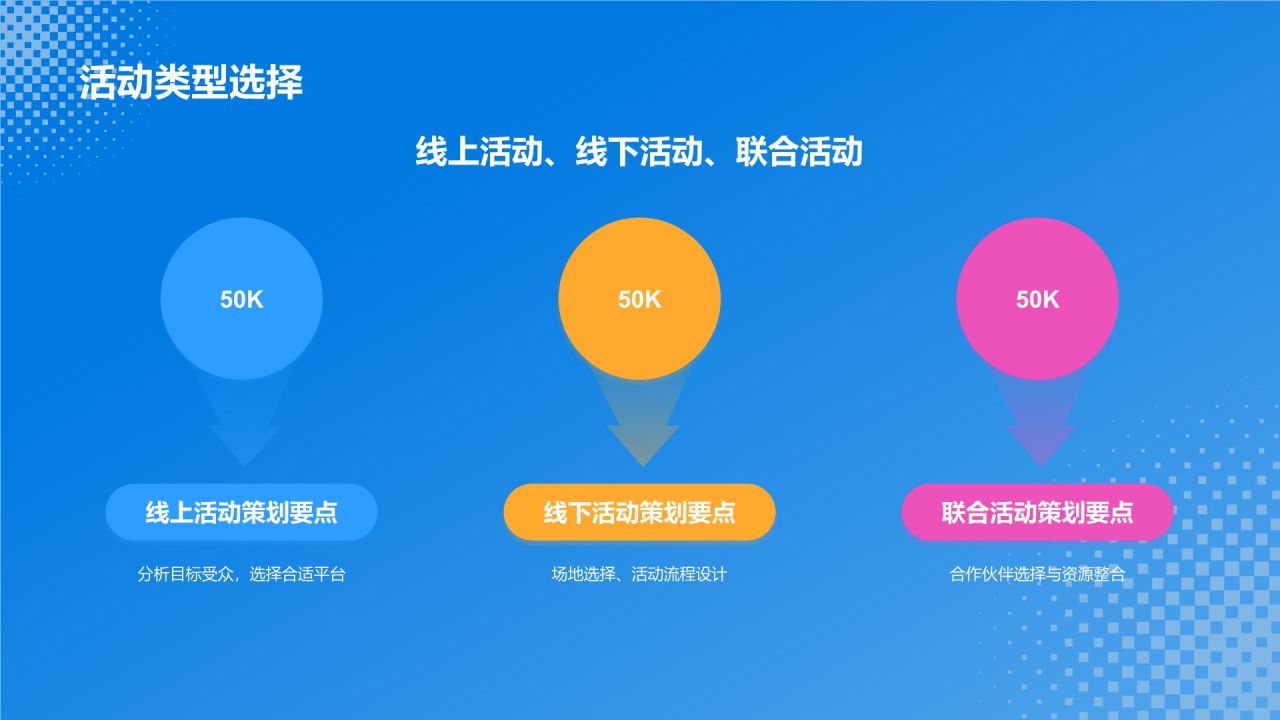 活动类型选择

线上活动、线下活动、联合活动

50K

线上活动策划要点

分析目标受众，选择合适平台

50K

线下活动策划要点

场地选择、活动流程设计

50K

联合活动策划要点

合作伙伴选择与资源整合